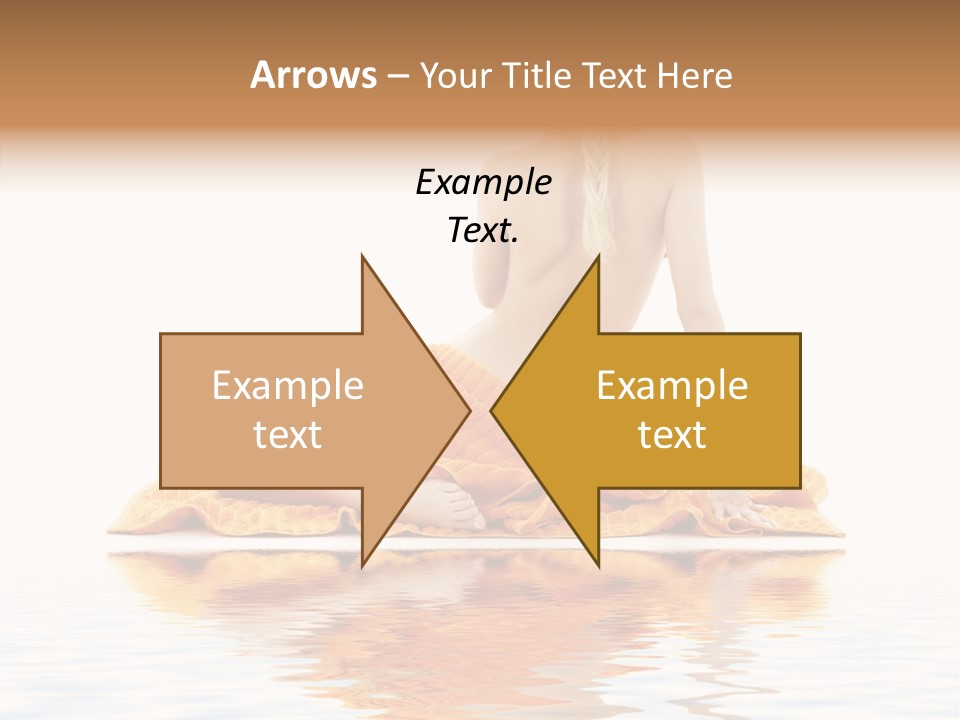 Arrows – Your Title Text Here

Example Text.

Example text

Example text